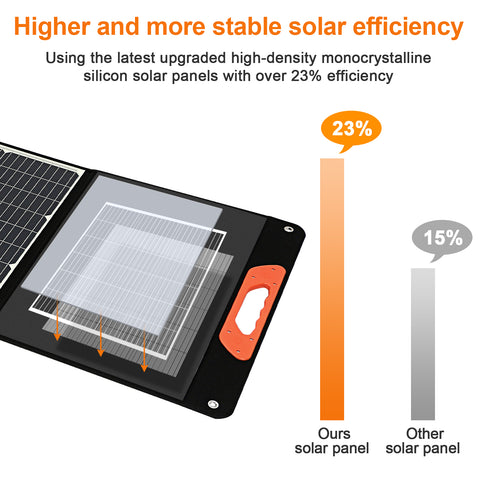 Higher and more stable solar efficiency

Using the latest upgraded high-density monocrystalline silicon solar panels with over 23% efficiency

23%

15%

Ours solar panel

Other solar panel